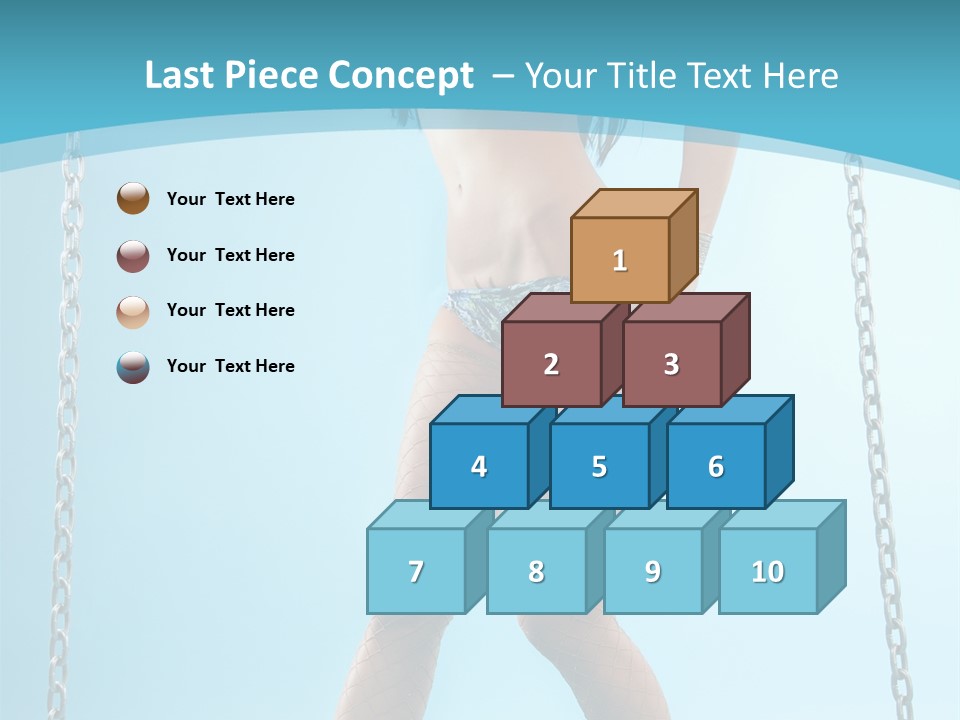 Last Piece Concept – Your Title Text Here

Your Text Here

Your Text Here

Your Text Here

Your Text Here

1

2 3

4 5 6

7 8 9 10